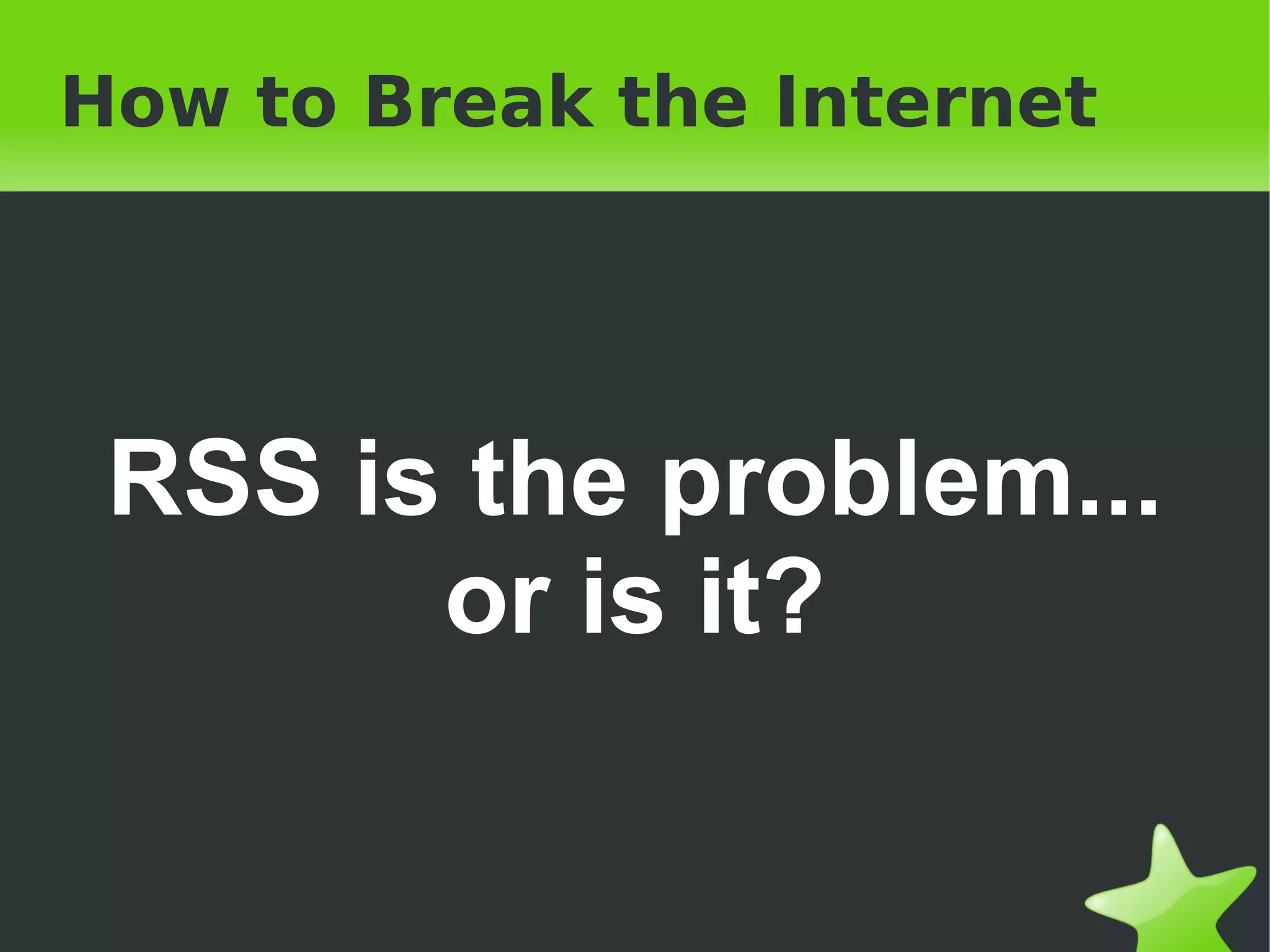 How to Break the Internet

RSS is the problem...
or is it?